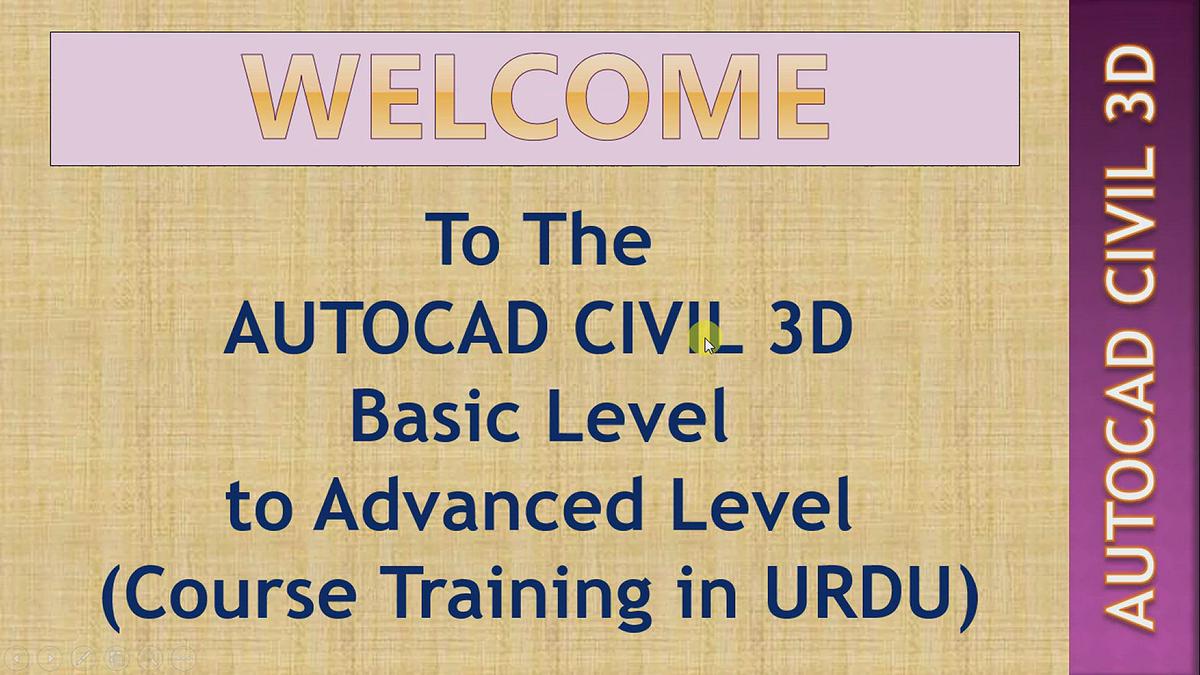 WELCOME

To The
AUTOCAD CIVIL 3D
Basic Level
to Advanced Level
(Course Training in URDU)

AUTOCAD CIVIL 3D